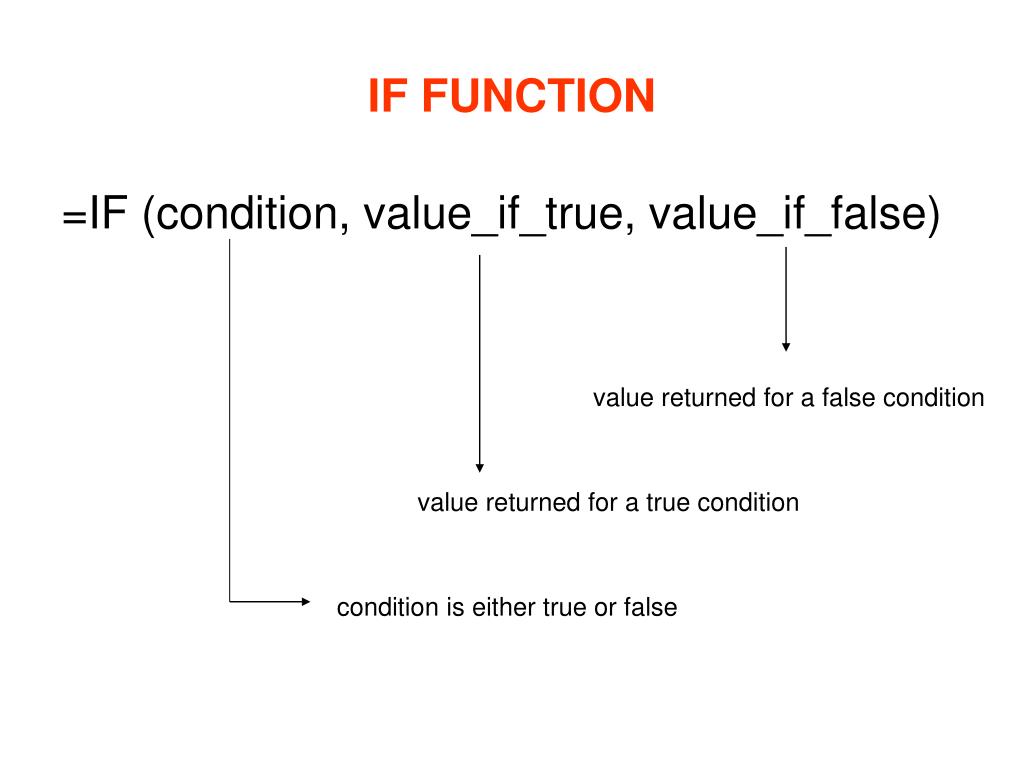 IF FUNCTION

=IF (condition, value_if_true, value_if_false)

value returned for a false condition

value returned for a true condition

condition is either true or false